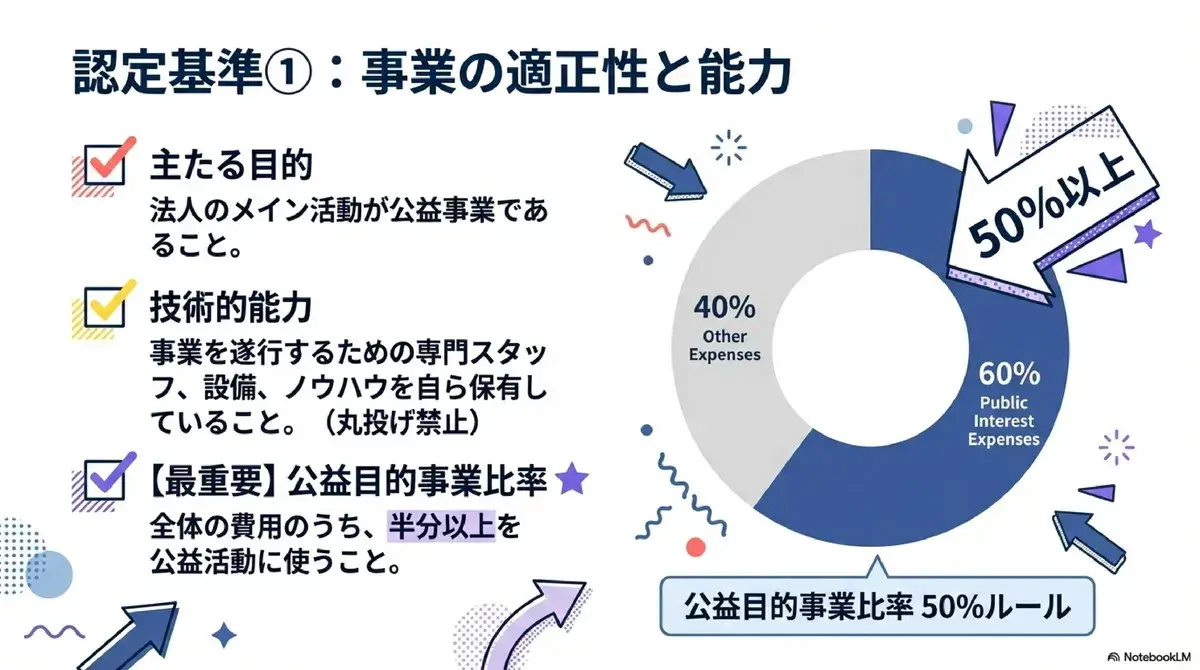 認定基準①：事業の適正性と能力

主たる目的
法人のメイン活動が公益事業であること。

技術的能力
事業を遂行するための専門スタッフ、設備、ノウハウを自ら保有していること。（丸投げ禁止）

【最重要】公益目的事業比率
全体の費用のうち、半分以上を公益活動に使うこと。

50%以上

40%
Other Expenses

60%
Public Interest Expenses

公益目的事業比率 50%ルール

NotebookLM